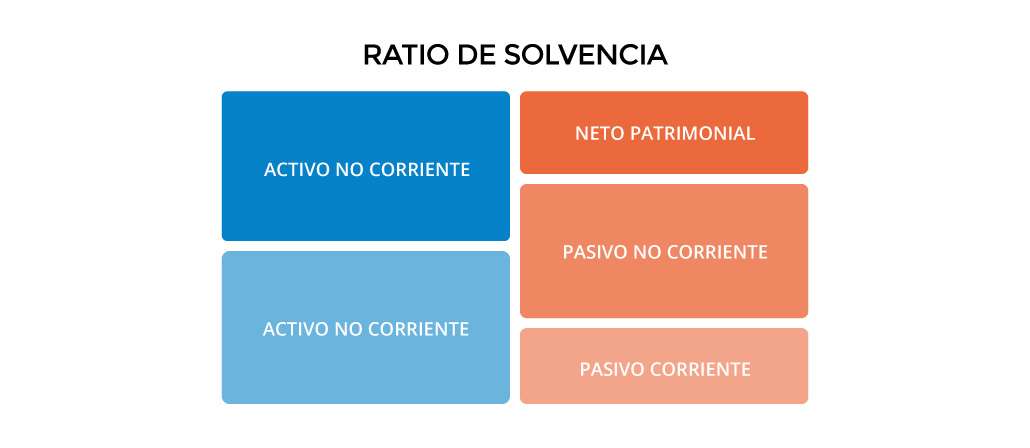 RATIO DE SOLVENCIA

ACTIVO NO CORRIENTE

ACTIVO NO CORRIENTE

NETO PATRIMONIAL

PASIVO NO CORRIENTE

PASIVO CORRIENTE